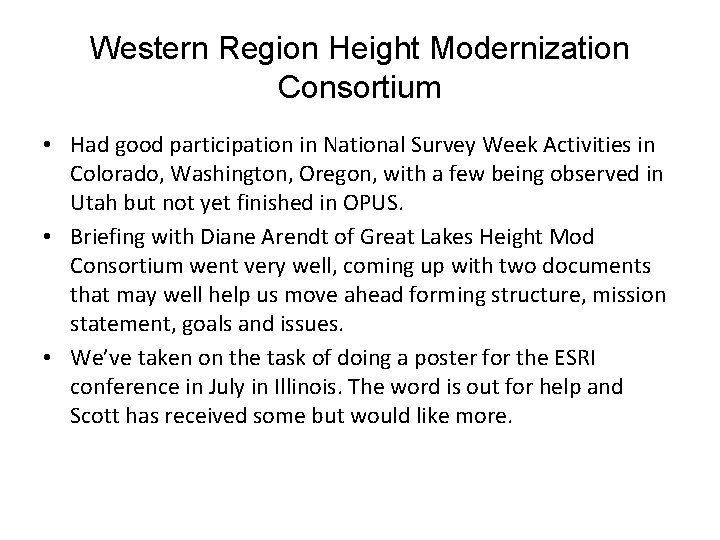 Western Region Height Modernization Consortium

• Had good participation in National Survey Week Activities in Colorado, Washington, Oregon, with a few being observed in Utah but not yet finished in OPUS.
• Briefing with Diane Arendt of Great Lakes Height Mod Consortium went very well, coming up with two documents that may well help us move ahead forming structure, mission statement, goals and issues.
• We've taken on the task of doing a poster for the ESRI conference in July in Illinois. The word is out for help and Scott has received some but would like more.